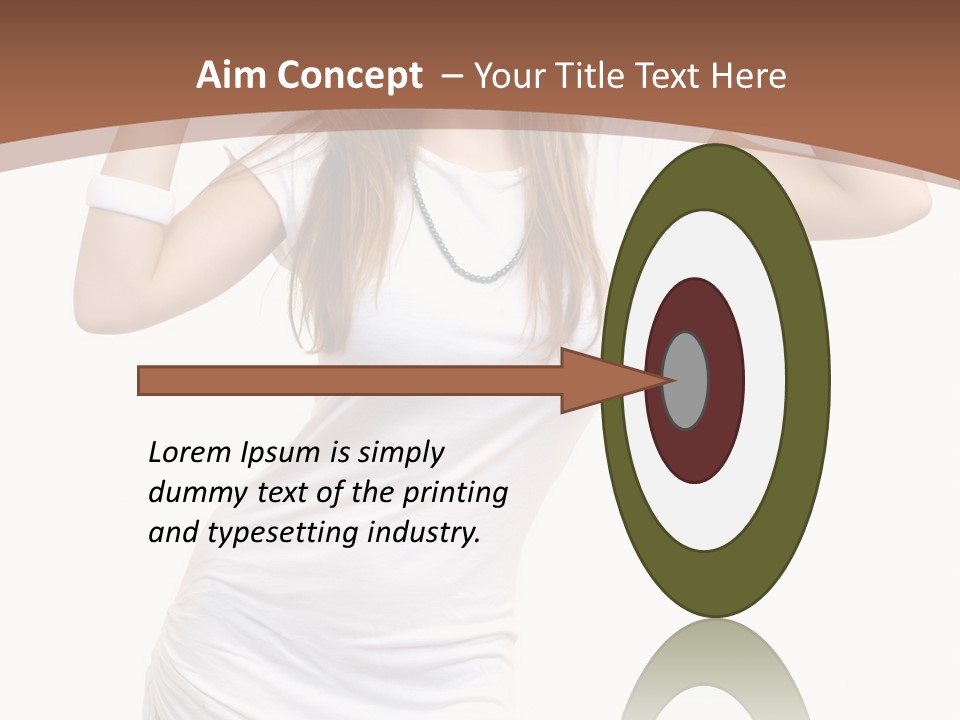 Aim Concept – Your Title Text Here

Lorem Ipsum is simply dummy text of the printing and typesetting industry.